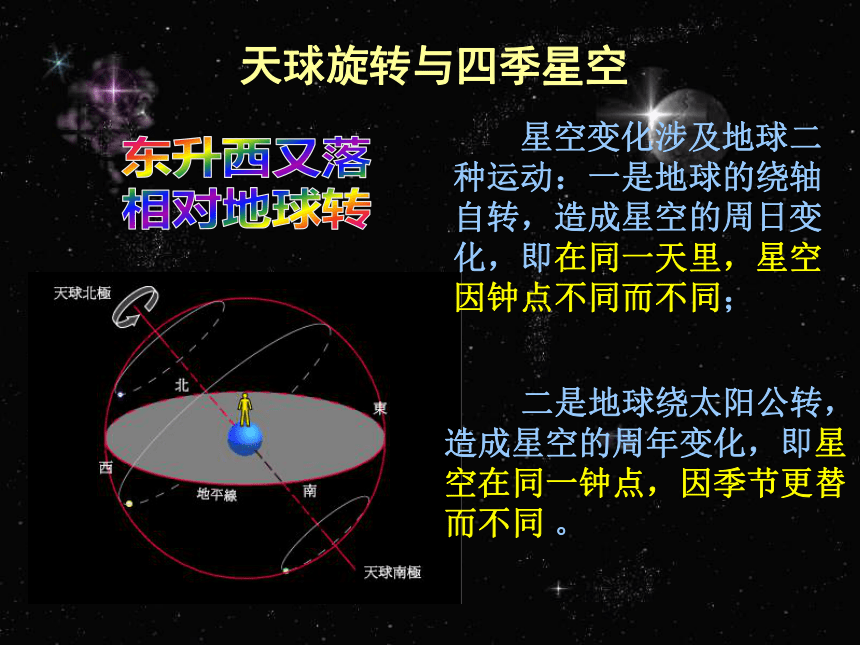 天球旋转与四季星空

东升西又落
相对地球转

星空变化涉及地球二种运动：一是地球的绕轴自转，造成星空的周日变化，即在同一天里，星空因钟点不同而不同；

二是地球绕太阳公转，造成星空的周年变化，即星空在同一钟点，因季节更替而不同 。

天球北極
北
東
西
地平線
南
天球南極